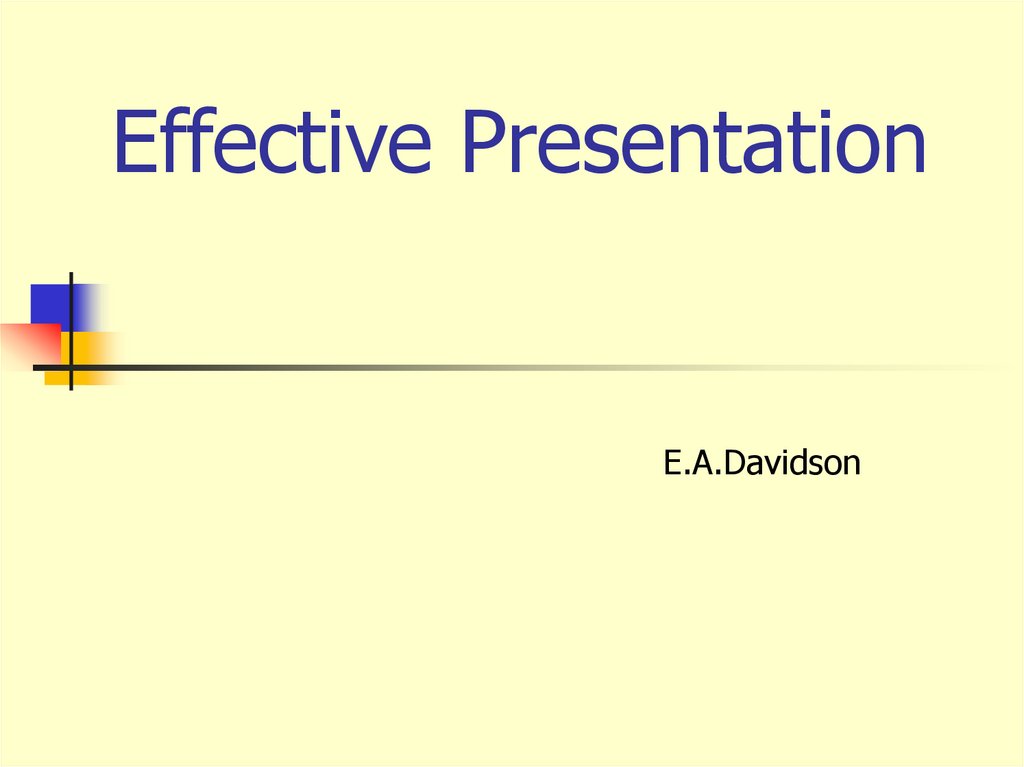 Effective Presentation

E.A.Davidson